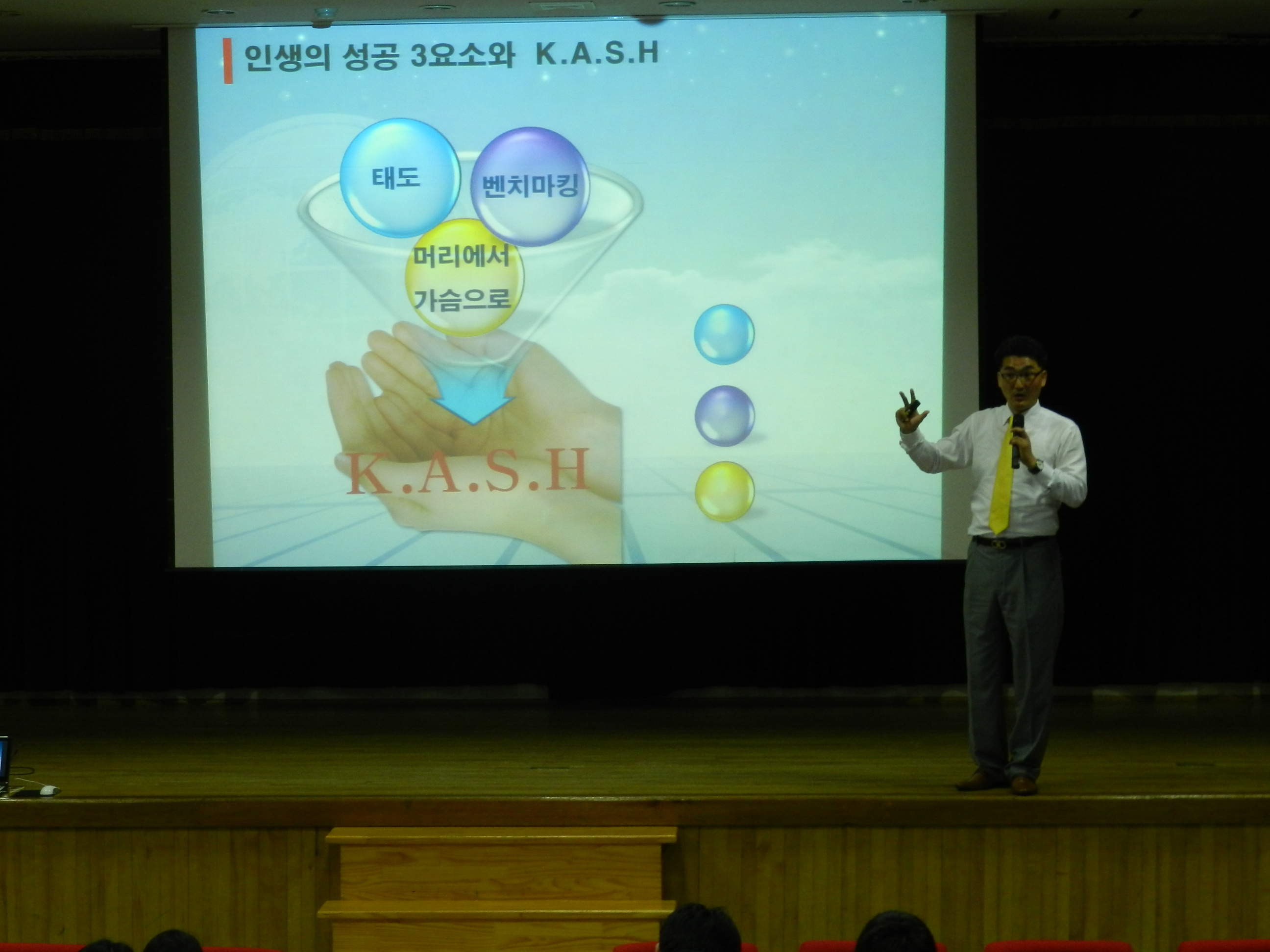 인생의 성공 3요소와 K.A.S.H

태도

벤치마킹

머리에서 가슴으로

K.A.S.H